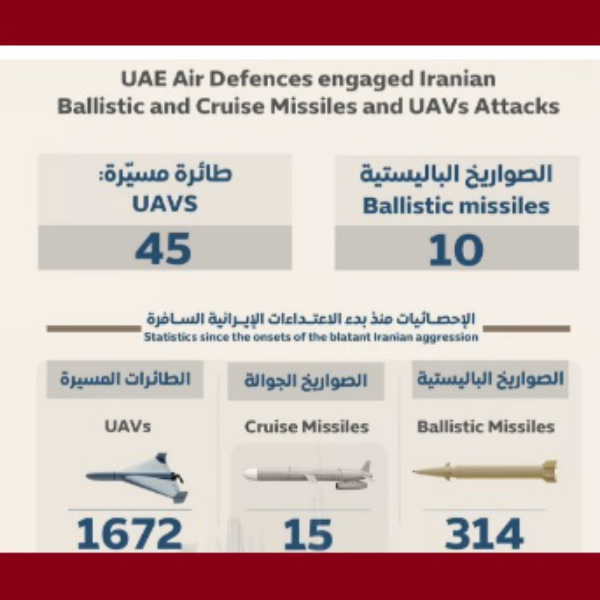 UAE Air Defences engaged Iranian Ballistic and Cruise Missiles and UAVs Attacks

الصواريخ الباليستية
Ballistic missiles
10

طائرة مسيّرة:
UAVS
45

الإحصائيات منذ بدء الاعتداءات الإيرانية السافرة
Statistics since the onsets of the blatant Iranian aggression

الصواريخ الباليستية
Ballistic Missiles
314

الصواريخ الجوالة
Cruise Missiles
15

الطائرات المسيرة
UAVs
1672